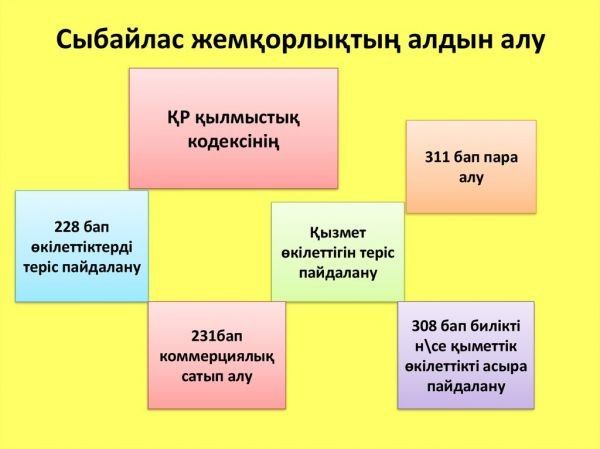 Сыбайлас жемқорлықтың алдын алу

ҚР қылмыстық кодексінің

311 бап пара алу

228 бап өкілеттіктерді теріс пайдалану

Қызмет өкілеттігін теріс пайдалану

231бап коммерциялық сатып алу

308 бап билікті н\се қыметтік өкілеттікті асыра пайдалану